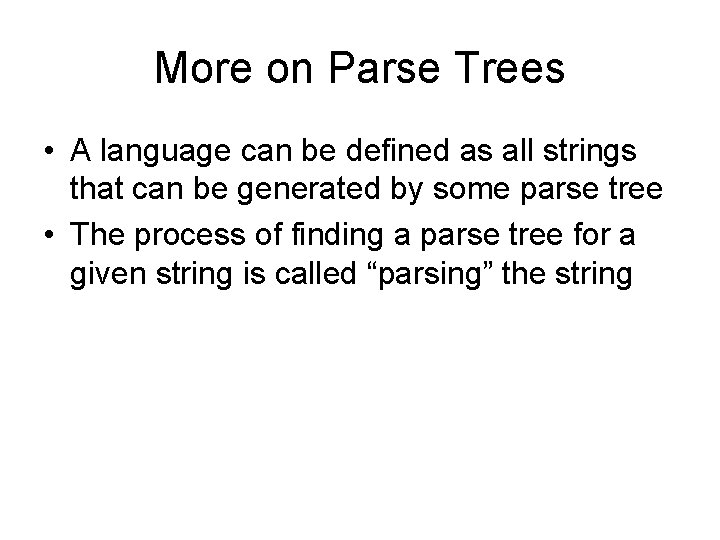 More on Parse Trees

• A language can be defined as all strings that can be generated by some parse tree
• The process of finding a parse tree for a given string is called “parsing” the string